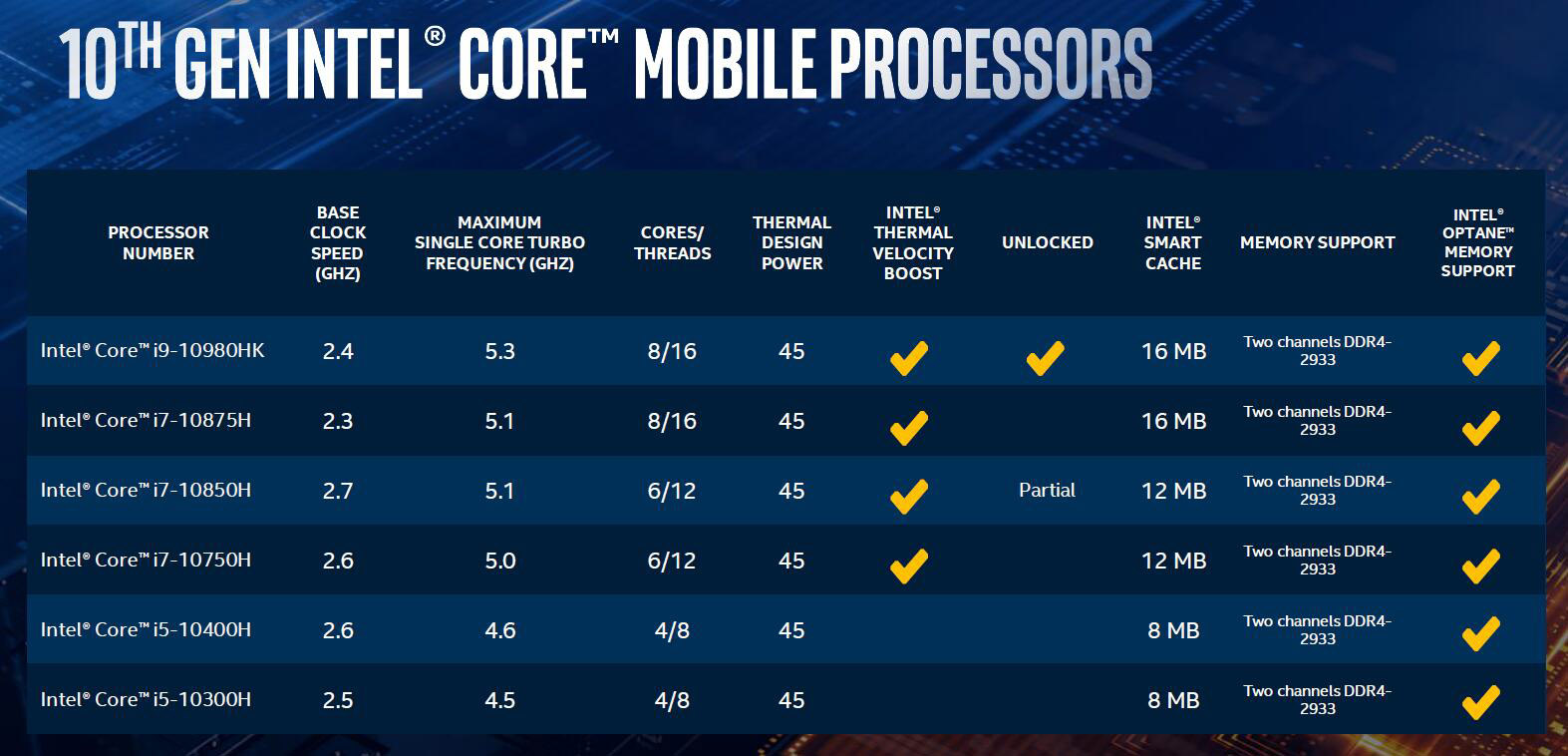 10TH GEN INTEL® CORE™ MOBILE PROCESSORS

| PROCESSOR NUMBER | BASE CLOCK SPEED (GHZ) | MAXIMUM SINGLE CORE TURBO FREQUENCY (GHZ) | CORES/ THREADS | THERMAL DESIGN POWER | INTEL® THERMAL VELOCITY BOOST | UNLOCKED | INTEL® SMART CACHE | MEMORY SUPPORT | INTEL® OPTANE™ MEMORY SUPPORT |
|---|---|---|---|---|---|---|---|---|---|
| Intel® Core™ i9-10980HK | 2.4 | 5.3 | 8/16 | 45 | ✓ | ✓ | 16 MB | Two channels DDR4-2933 | ✓ |
| Intel® Core™ i7-10875H | 2.3 | 5.1 | 8/16 | 45 | ✓ | | 16 MB | Two channels DDR4-2933 | ✓ |
| Intel® Core™ i7-10850H | 2.7 | 5.1 | 6/12 | 45 | ✓ | Partial | 12 MB | Two channels DDR4-2933 | ✓ |
| Intel® Core™ i7-10750H | 2.6 | 5.0 | 6/12 | 45 | ✓ | | 12 MB | Two channels DDR4-2933 | ✓ |
| Intel® Core™ i5-10400H | 2.6 | 4.6 | 4/8 | 45 | | | 8 MB | Two channels DDR4-2933 | ✓ |
| Intel® Core™ i5-10300H | 2.5 | 4.5 | 4/8 | 45 | | | 8 MB | Two channels DDR4-2933 | ✓ |